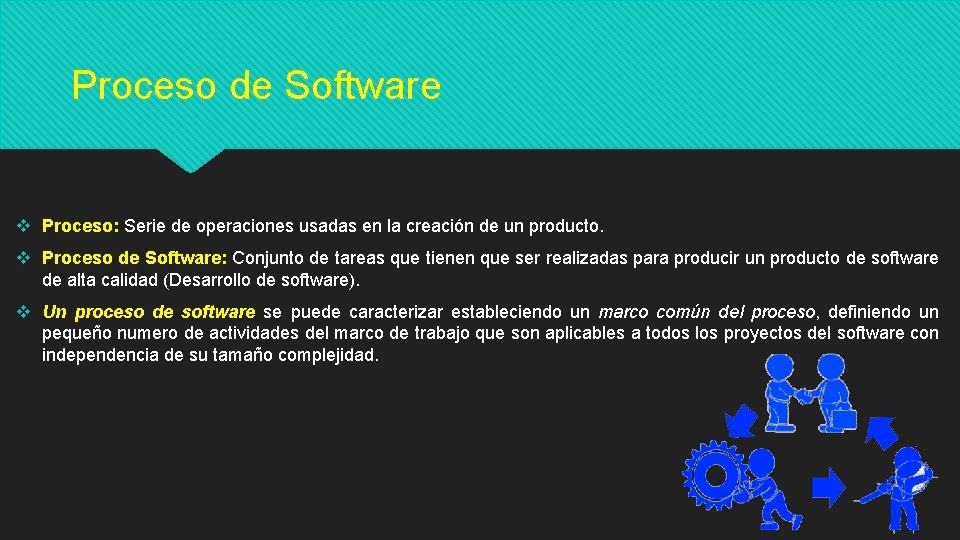 Proceso de Software

❖ Proceso: Serie de operaciones usadas en la creación de un producto.

❖ Proceso de Software: Conjunto de tareas que tienen que ser realizadas para producir un producto de software de alta calidad (Desarrollo de software).

❖ Un proceso de software se puede caracterizar estableciendo un marco común del proceso, definiendo un pequeño numero de actividades del marco de trabajo que son aplicables a todos los proyectos del software con independencia de su tamaño complejidad.